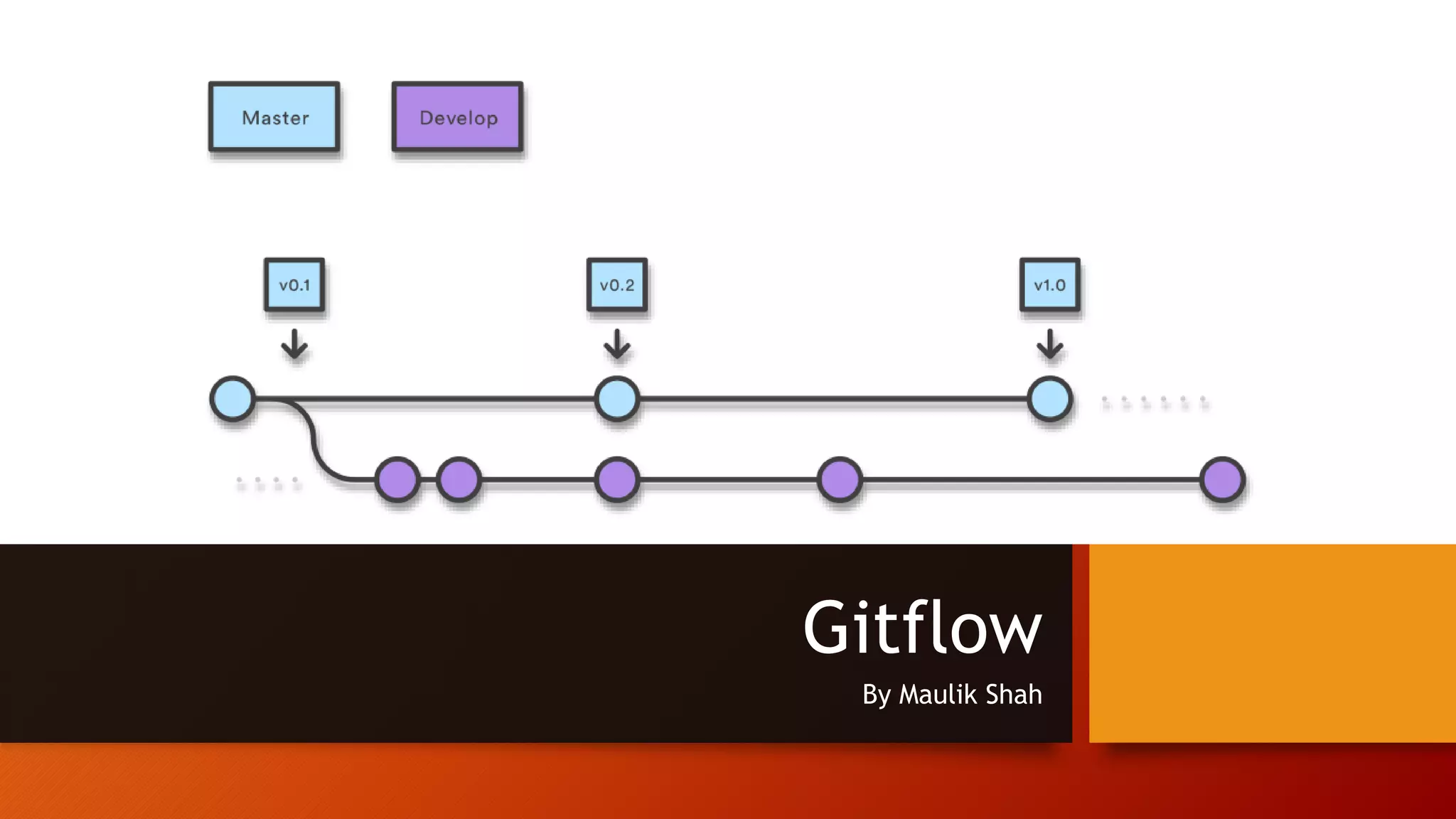 Master

Develop

v0.1

v0.2

v1.0

Gitflow

By Maulik Shah